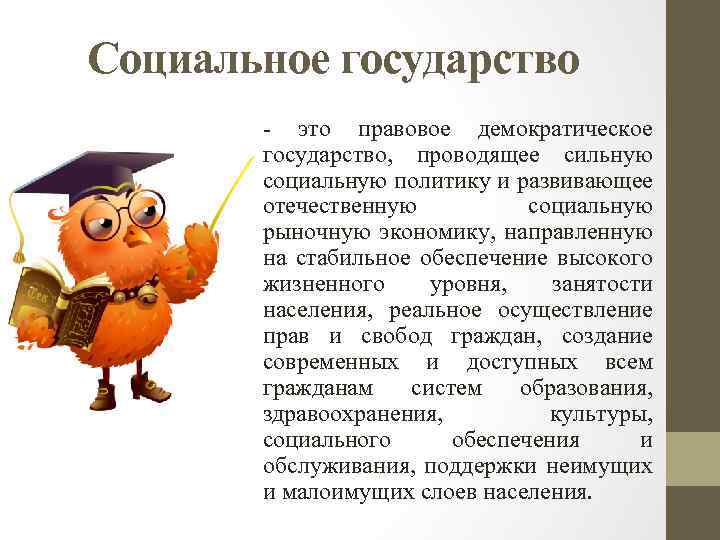 Социальное государство

- это правовое демократическое государство, проводящее сильную социальную политику и развивающее отечественную социальную рыночную экономику, направленную на стабильное обеспечение высокого жизненного уровня, занятости населения, реальное осуществление прав и свобод граждан, создание современных и доступных всем гражданам систем образования, здравоохранения, культуры, социального обеспечения и обслуживания, поддержки неимущих и малоимущих слоев населения.